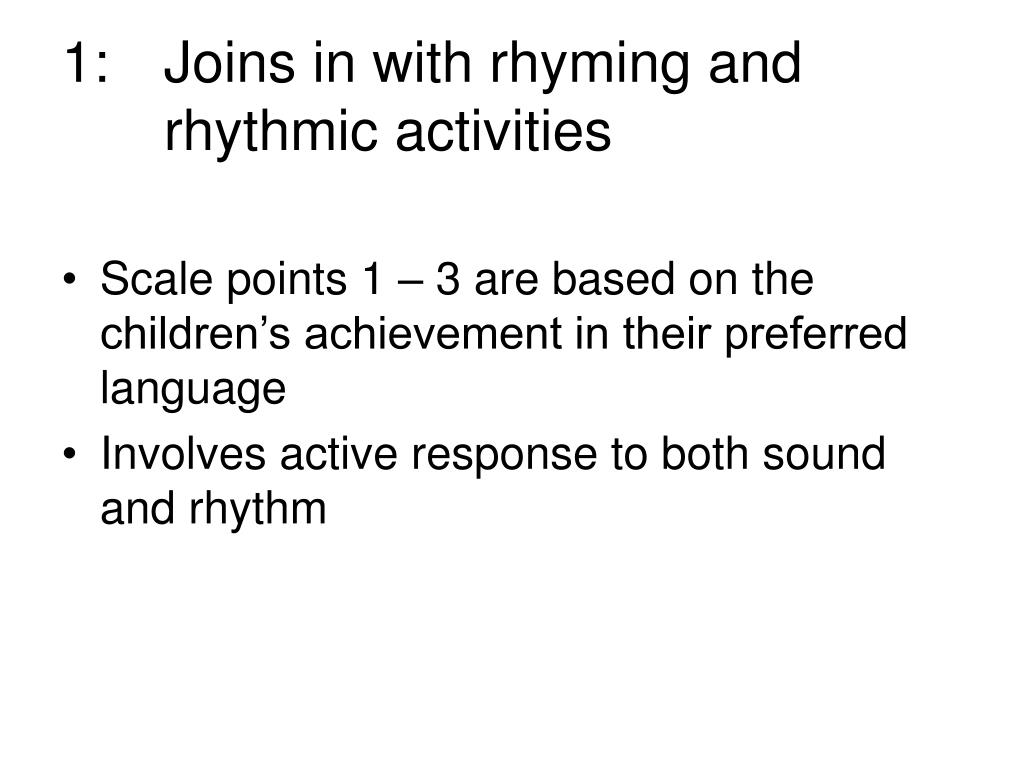 1: Joins in with rhyming and rhythmic activities

• Scale points 1 – 3 are based on the children’s achievement in their preferred language
• Involves active response to both sound and rhythm